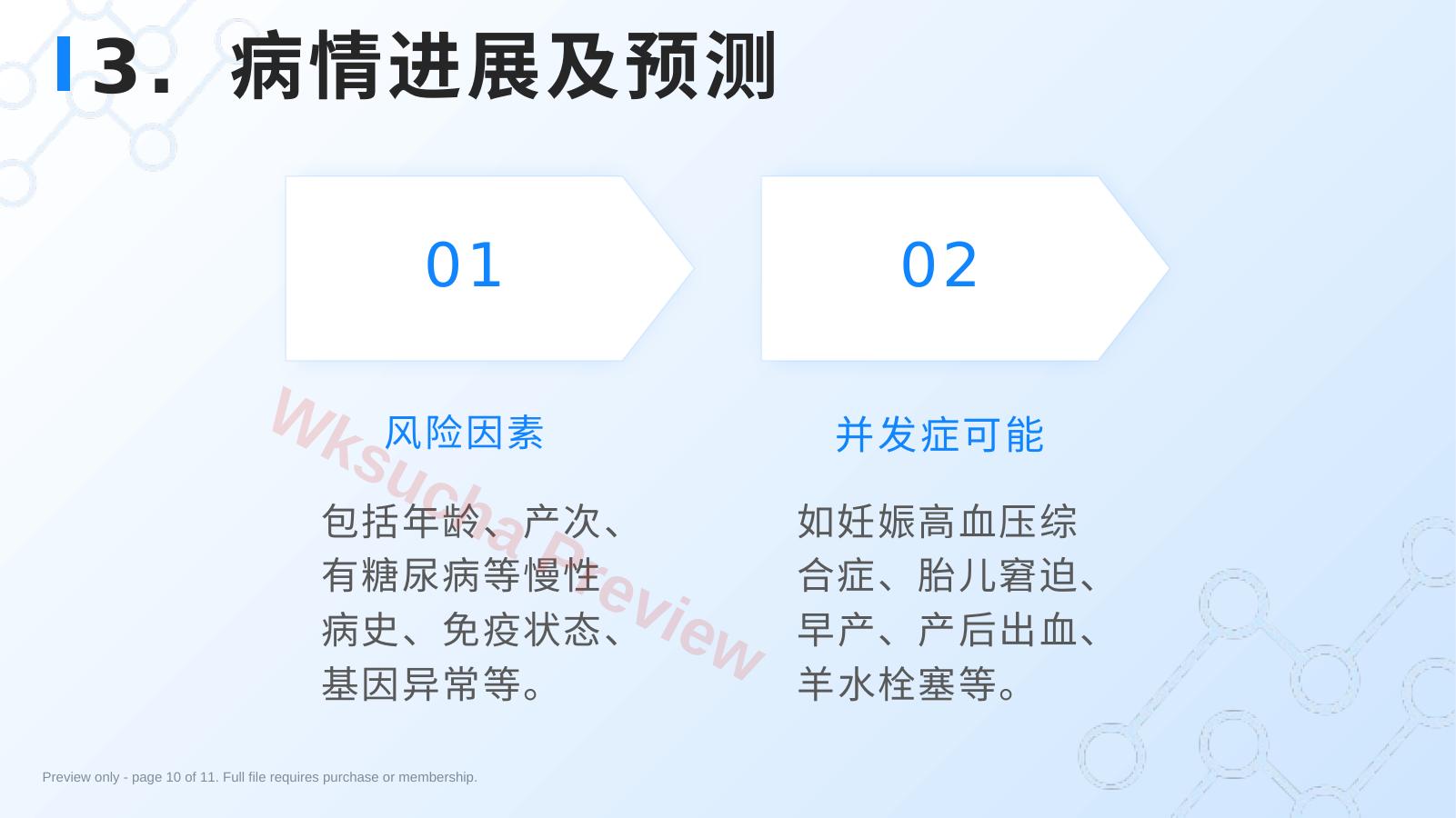 3. 病情进展及预测

01

风险因素

包括年龄、产次、有糖尿病等慢性病史、免疫状态、基因异常等。

02

并发症可能

如妊娠高血压综合症、胎儿窘迫、早产、产后出血、羊水栓塞等。

Wksucha Preview

Preview only - page 10 of 11. Full file requires purchase or membership.